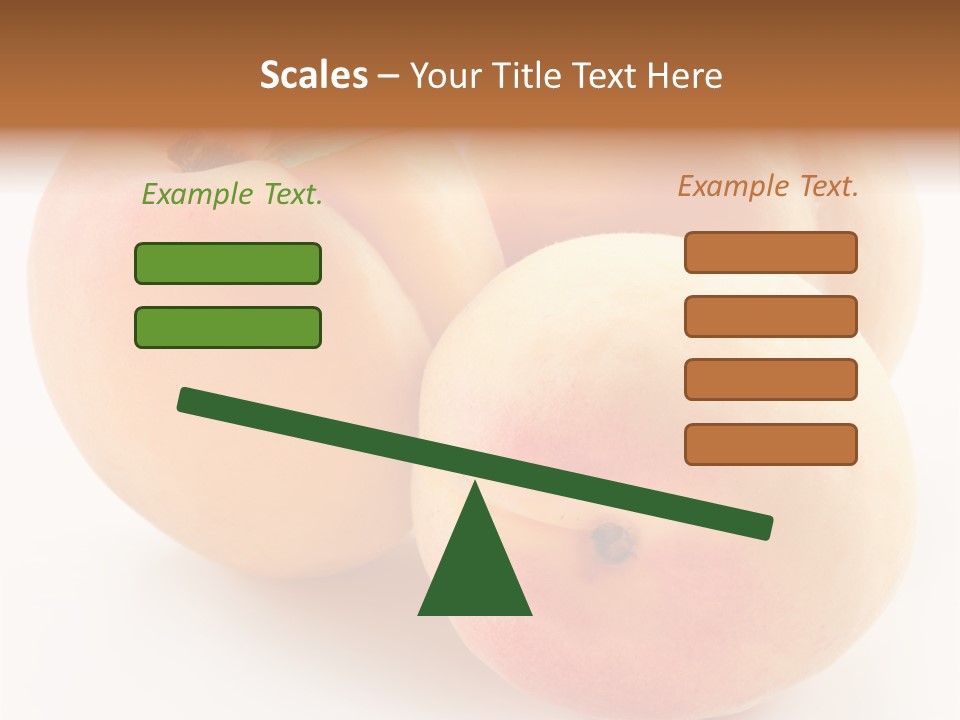 Scales – Your Title Text Here

Example Text.

Example Text.